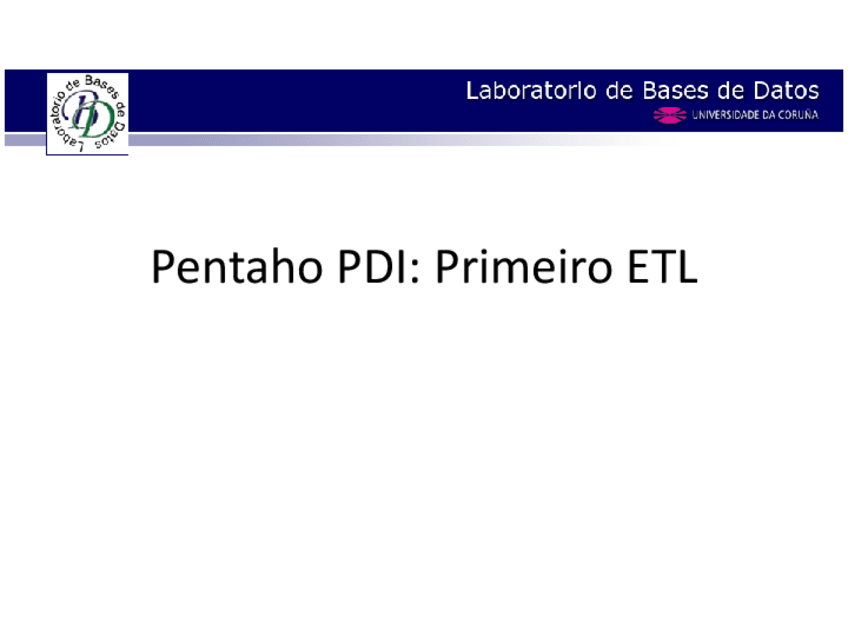 Laboratorio de Bases de Datos
BD
Laboratorio de Bases de Datos
UNIVERSIDADE DA CORUÑA

Pentaho PDI: Primeiro ETL